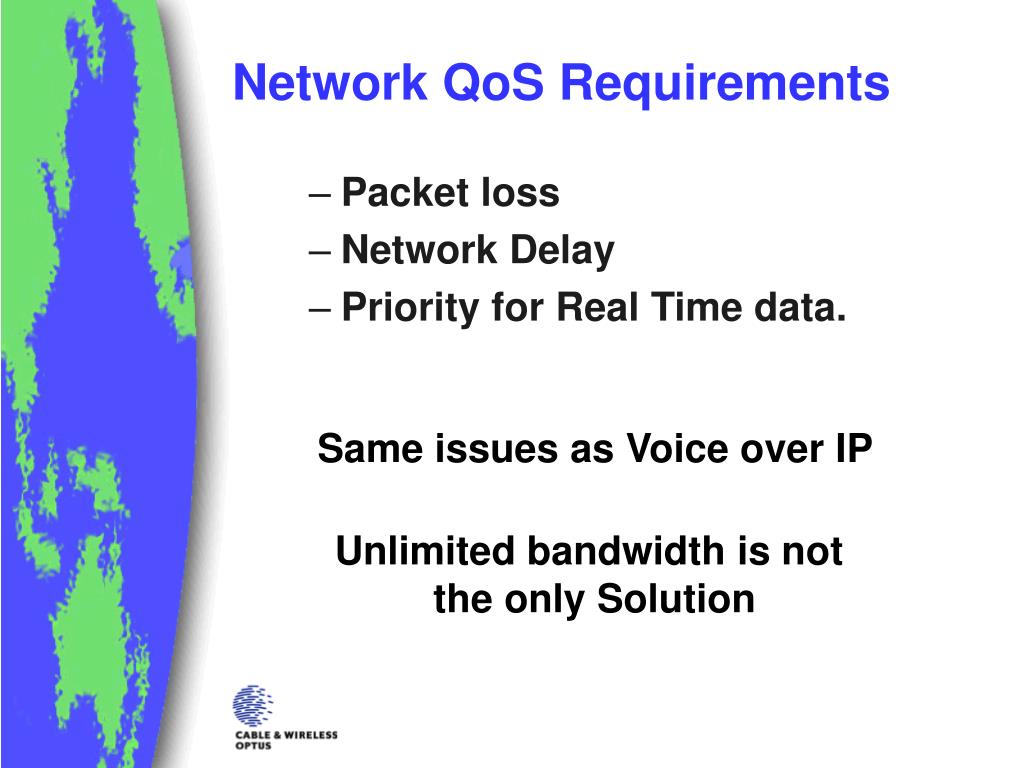 Network QoS Requirements

– Packet loss
– Network Delay
– Priority for Real Time data.

Same issues as Voice over IP

Unlimited bandwidth is not the only Solution

CABLE & WIRELESS OPTUS